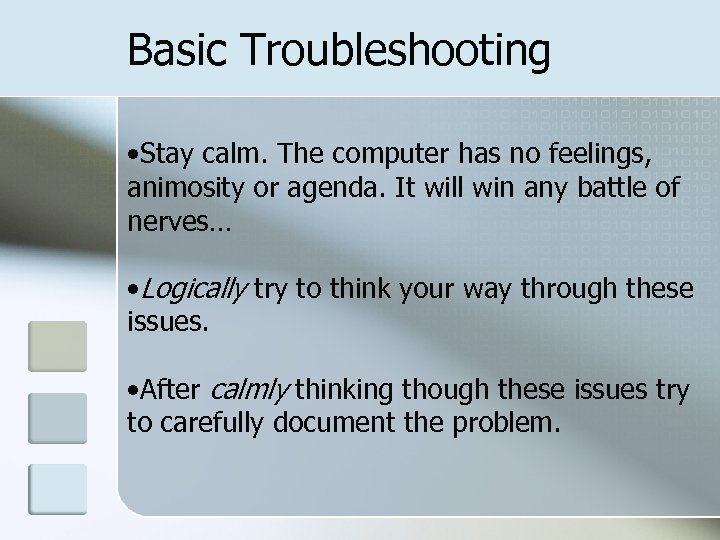 Basic Troubleshooting

•Stay calm. The computer has no feelings, animosity or agenda. It will win any battle of nerves…

•Logically try to think your way through these issues.

•After calmly thinking though these issues try to carefully document the problem.